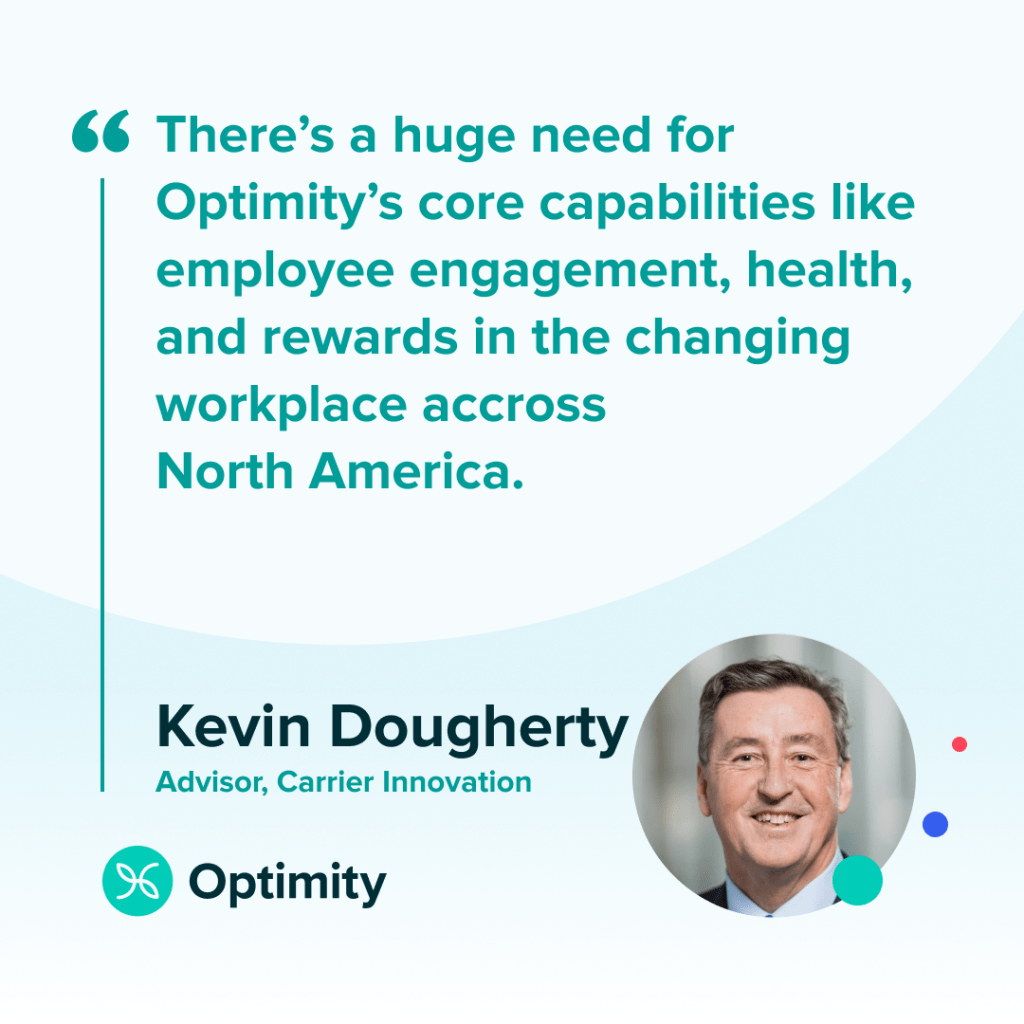 “ There’s a huge need for Optimity’s core capabilities like employee engagement, health, and rewards in the changing workplace accross North America.

Kevin Dougherty
Advisor, Carrier Innovation

Optimity